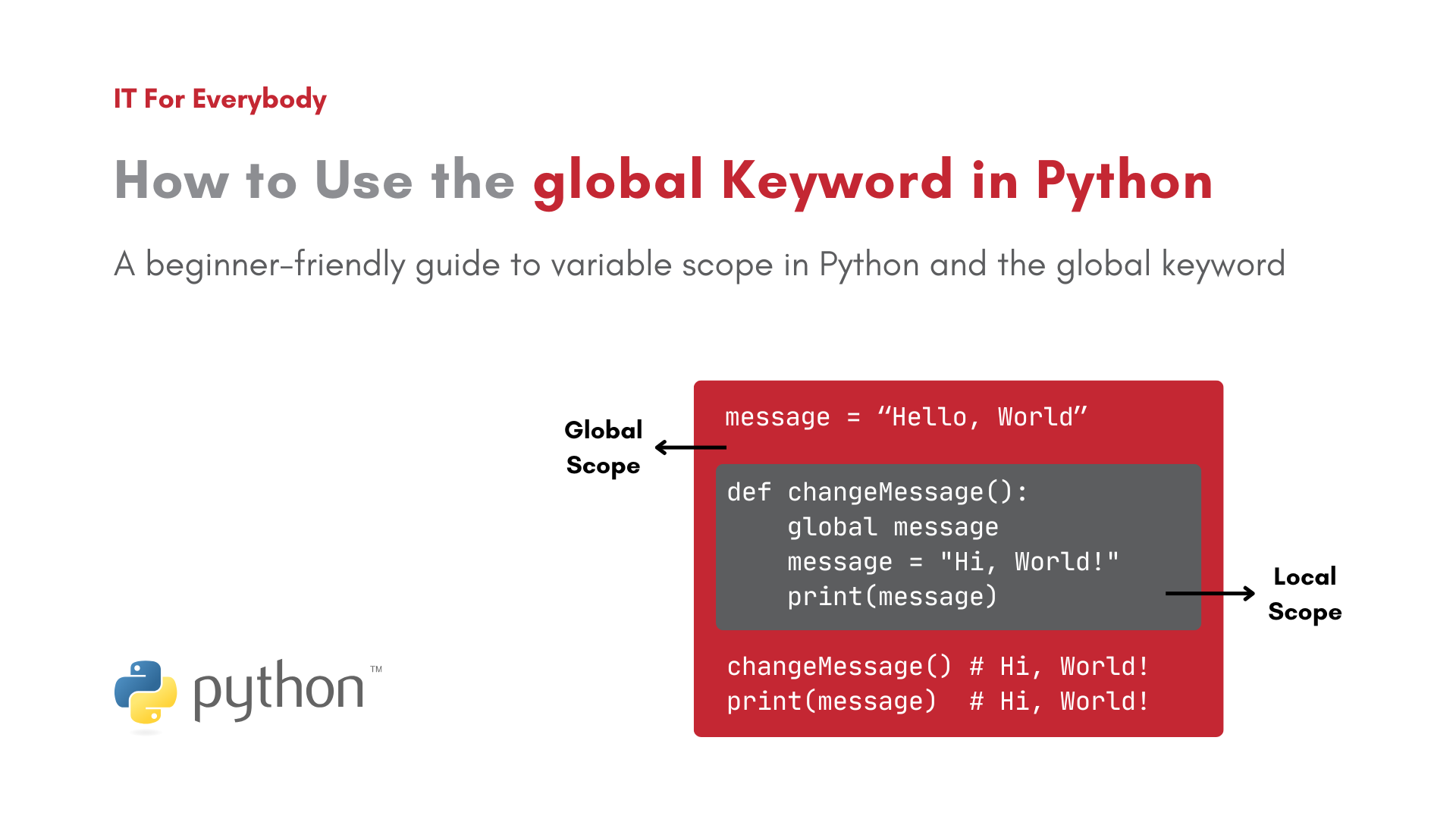 IT For Everybody

How to Use the global Keyword in Python

A beginner-friendly guide to variable scope in Python and the global keyword

Global Scope

message = “Hello, World”

def changeMessage():
    global message
    message = "Hi, World!"
    print(message)

Local Scope

changeMessage() # Hi, World!
print(message)  # Hi, World!

python™